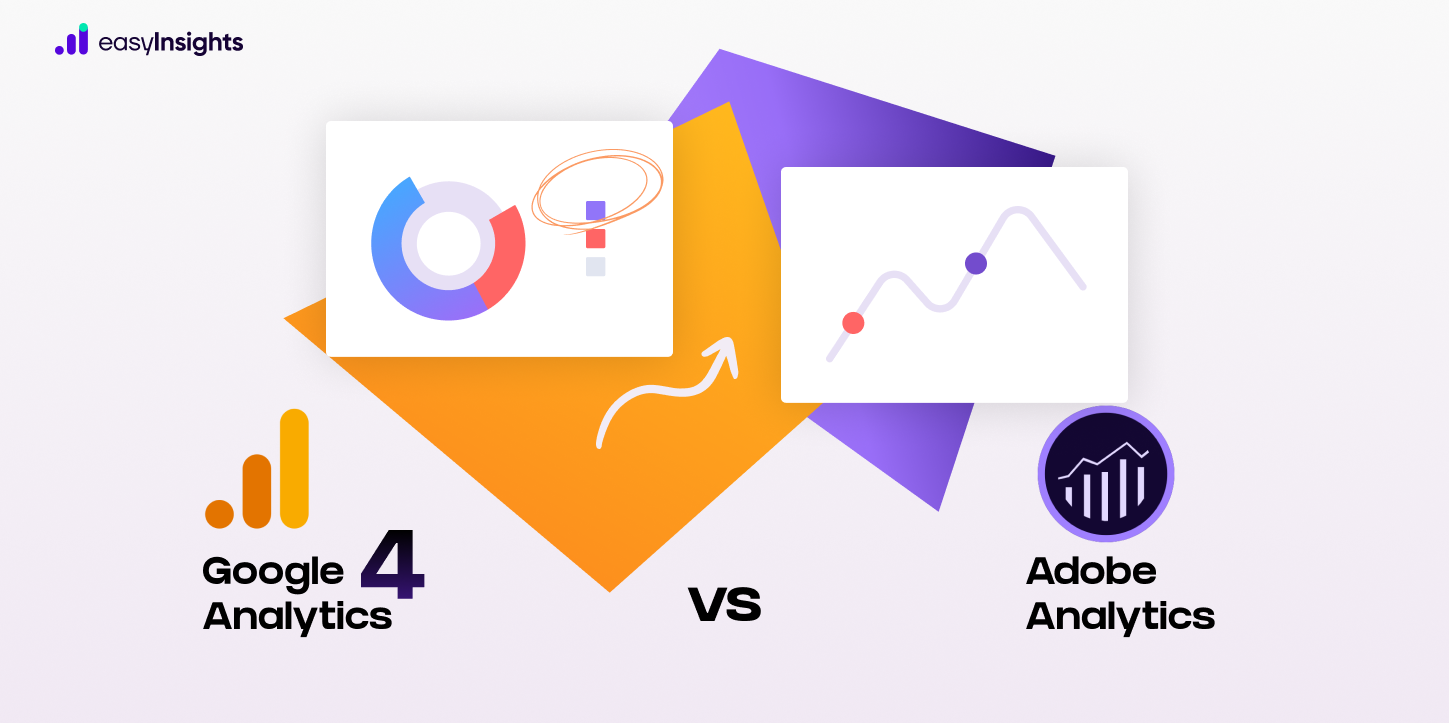 easyInsights

Google Analytics 4

VS

Adobe Analytics